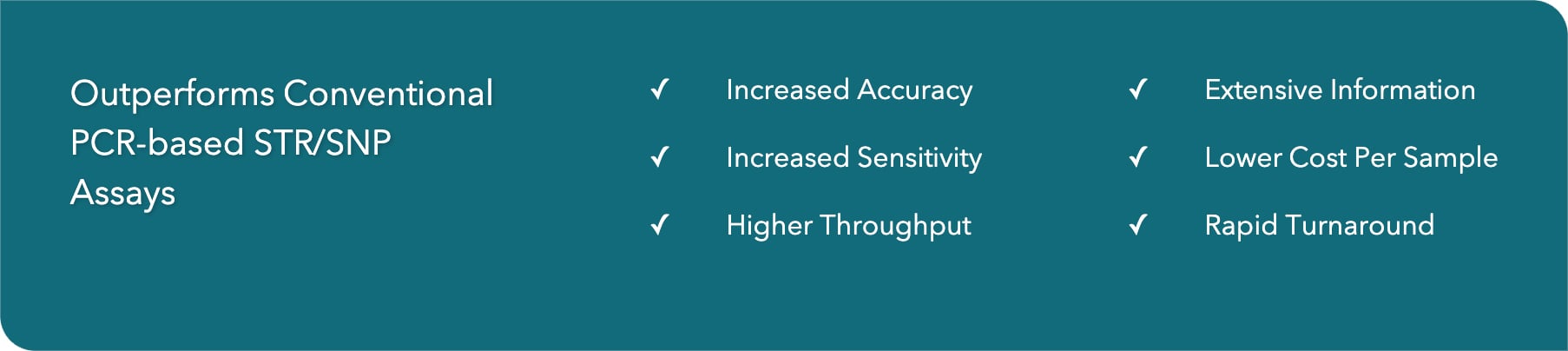 Outperforms Conventional PCR-based STR/SNP Assays

✓ Increased Accuracy

✓ Increased Sensitivity

✓ Higher Throughput

✓ Extensive Information

✓ Lower Cost Per Sample

✓ Rapid Turnaround